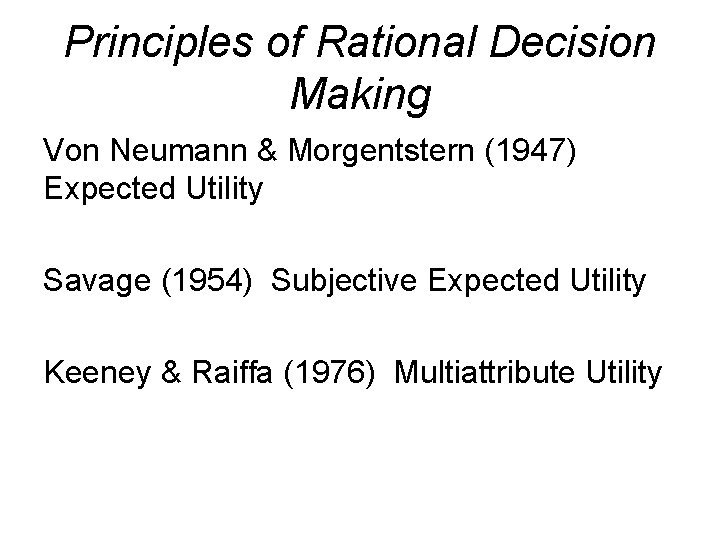 Principles of Rational Decision Making

Von Neumann & Morgentstern (1947) Expected Utility

Savage (1954) Subjective Expected Utility

Keeney & Raiffa (1976) Multiattribute Utility